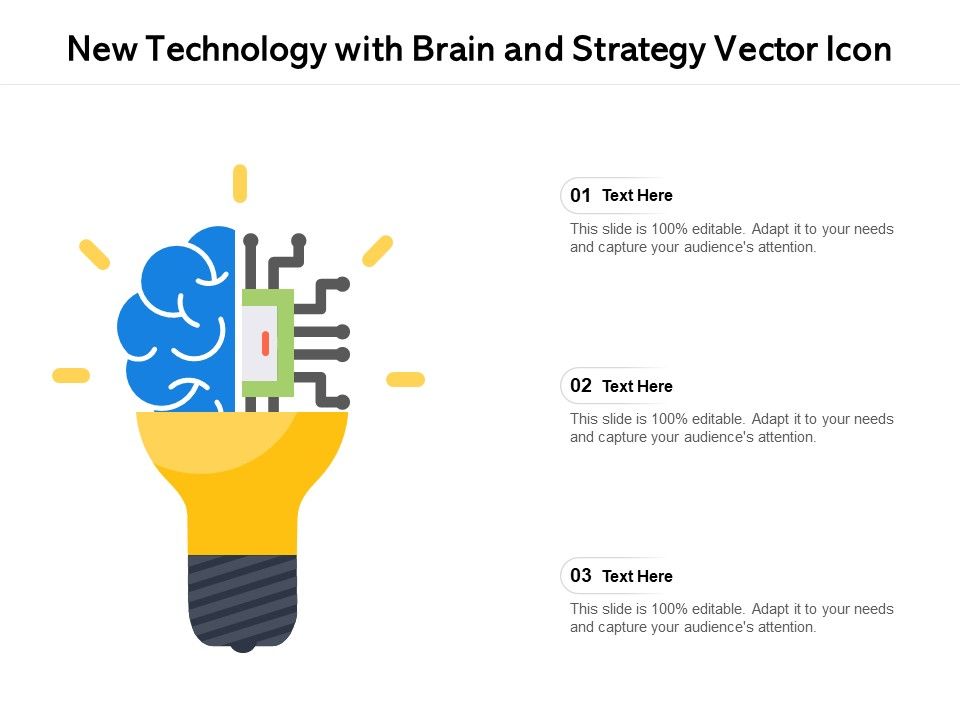 New Technology with Brain and Strategy Vector Icon

01 Text Here

This slide is 100% editable. Adapt it to your needs and capture your audience's attention.

02 Text Here

This slide is 100% editable. Adapt it to your needs and capture your audience's attention.

03 Text Here

This slide is 100% editable. Adapt it to your needs and capture your audience's attention.